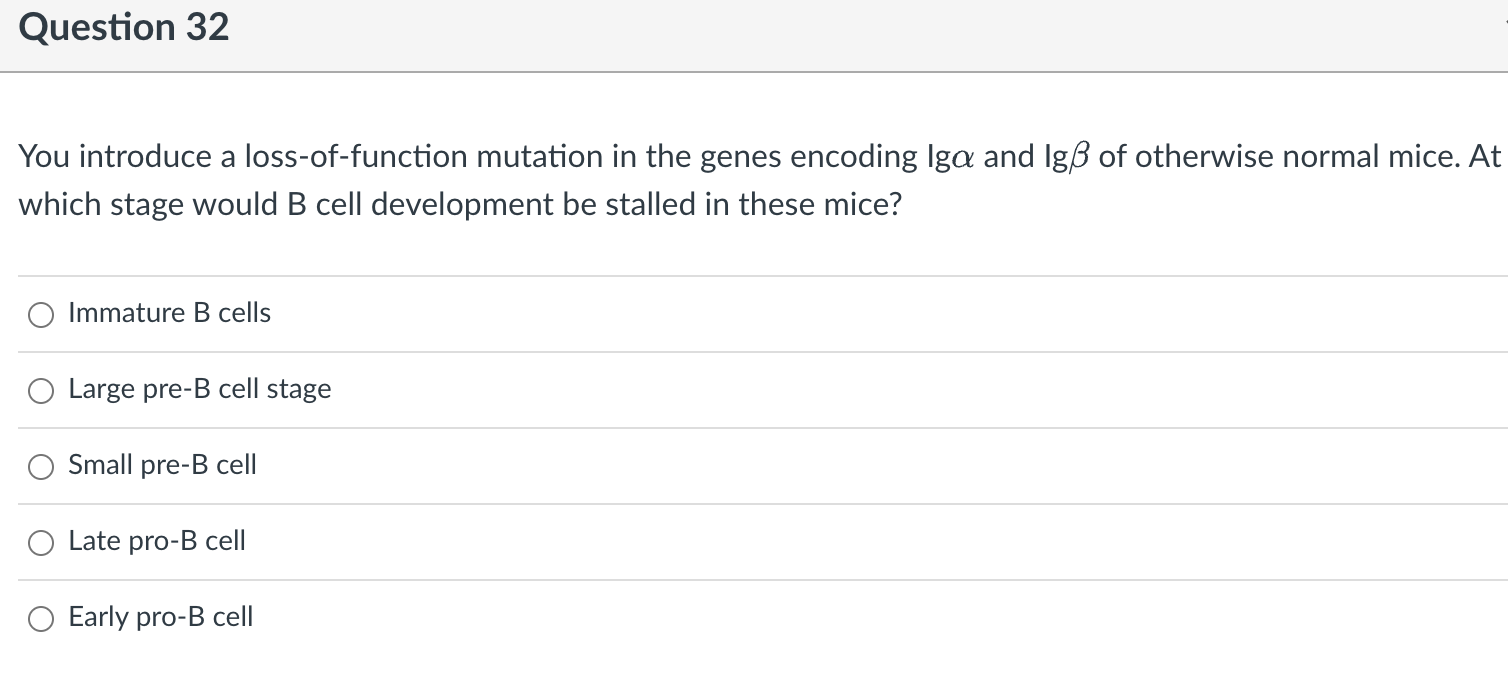 Question 32

You introduce a loss-of-function mutation in the genes encoding Ig$\alpha$ and Ig$\beta$ of otherwise normal mice. At which stage would B cell development be stalled in these mice?

Immature B cells

Large pre-B cell stage

Small pre-B cell

Late pro-B cell

Early pro-B cell